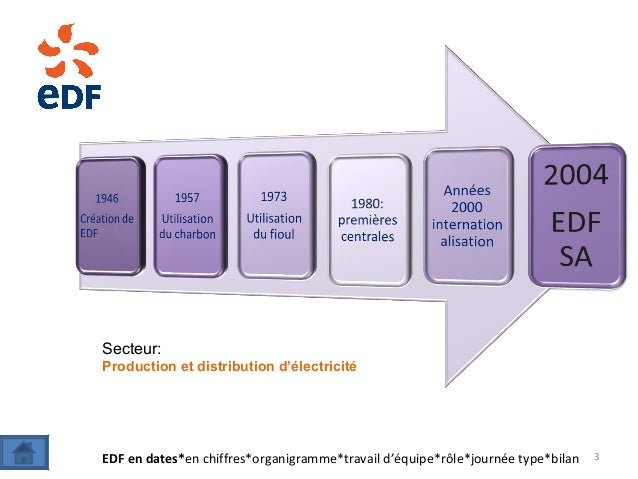 eDF

1946
Création de EDF

1957
Utilisation du charbon

1973
Utilisation du fioul

1980: premières centrales

Années 2000 internationalisation

2004
EDF SA

Secteur:
Production et distribution d'électricité

EDF en dates*en chiffres*organigramme*travail d'équipe*rôle*journée type*bilan 3